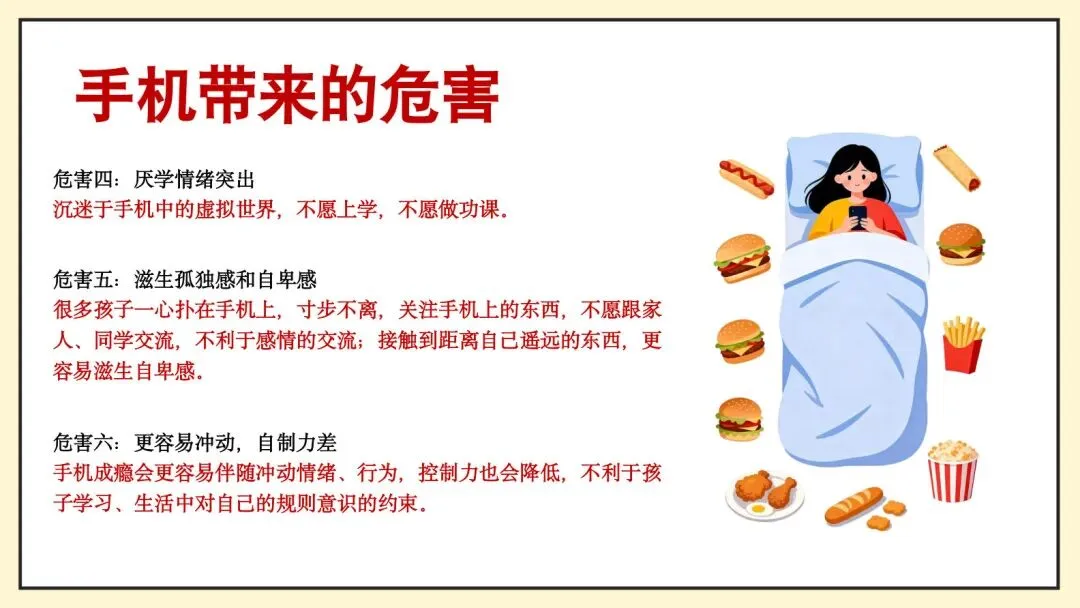 手机带来的危害

危害四：厌学情绪突出
沉迷于手机中的虚拟世界，不愿上学，不愿做功课。

危害五：滋生孤独感和自卑感
很多孩子一心扑在手机上，寸步不离，关注手机上的东西，不愿跟家人、同学交流，不利于感情的交流；接触到距离自己遥远的东西，更容易滋生自卑感。

危害六：更容易冲动，自制力差
手机成瘾会更容易伴随冲动情绪、行为，控制力也会降低，不利于孩子学习、生活中对自己的规则意识的约束。